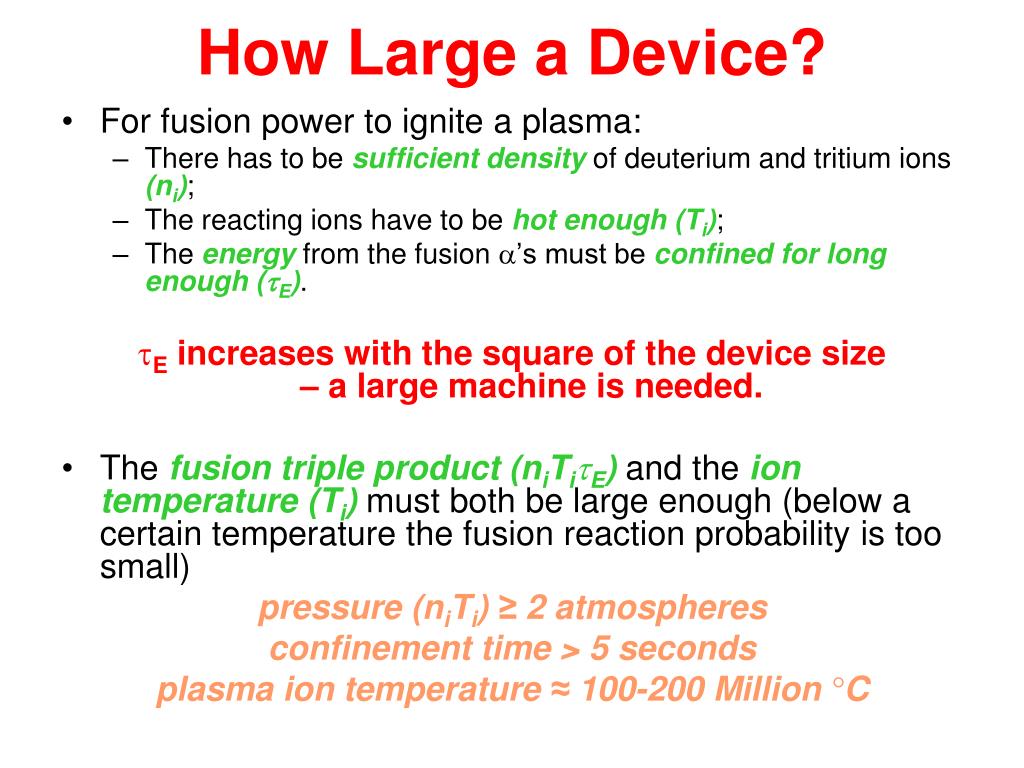 How Large a Device?

• For fusion power to ignite a plasma:
– There has to be sufficient density of deuterium and tritium ions ($n_i$);
– The reacting ions have to be hot enough ($T_i$);
– The energy from the fusion $\alpha$'s must be confined for long enough ($\tau_E$).

$\tau_E$ increases with the square of the device size – a large machine is needed.

• The fusion triple product ($n_i T_i \tau_E$) and the ion temperature ($T_i$) must both be large enough (below a certain temperature the fusion reaction probability is too small)

pressure ($n_i T_i$) ≥ 2 atmospheres
confinement time > 5 seconds
plasma ion temperature ≈ 100-200 Million °C